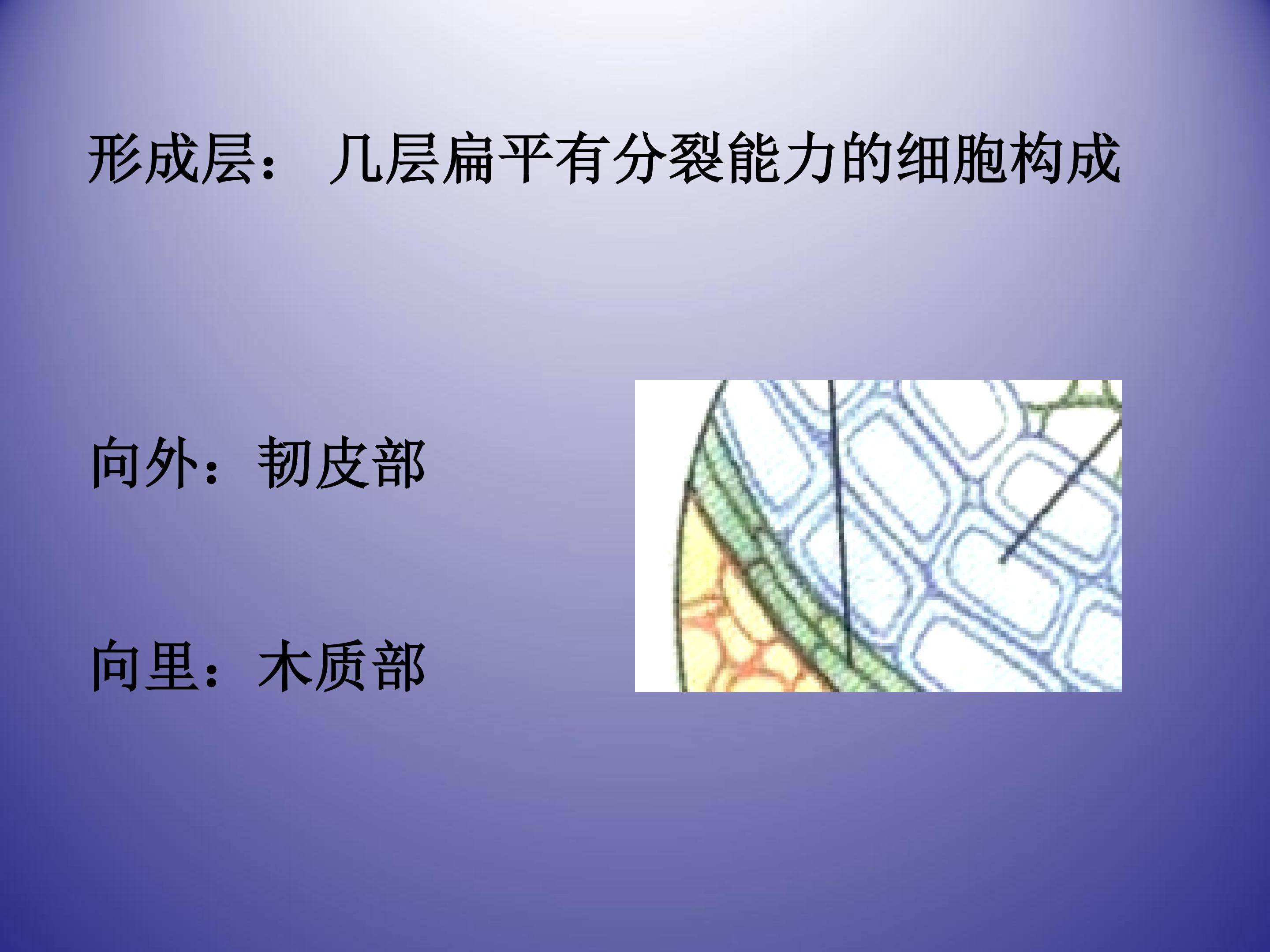 形成层： 几层扁平有分裂能力的细胞构成

向外：韧皮部

向里：木质部